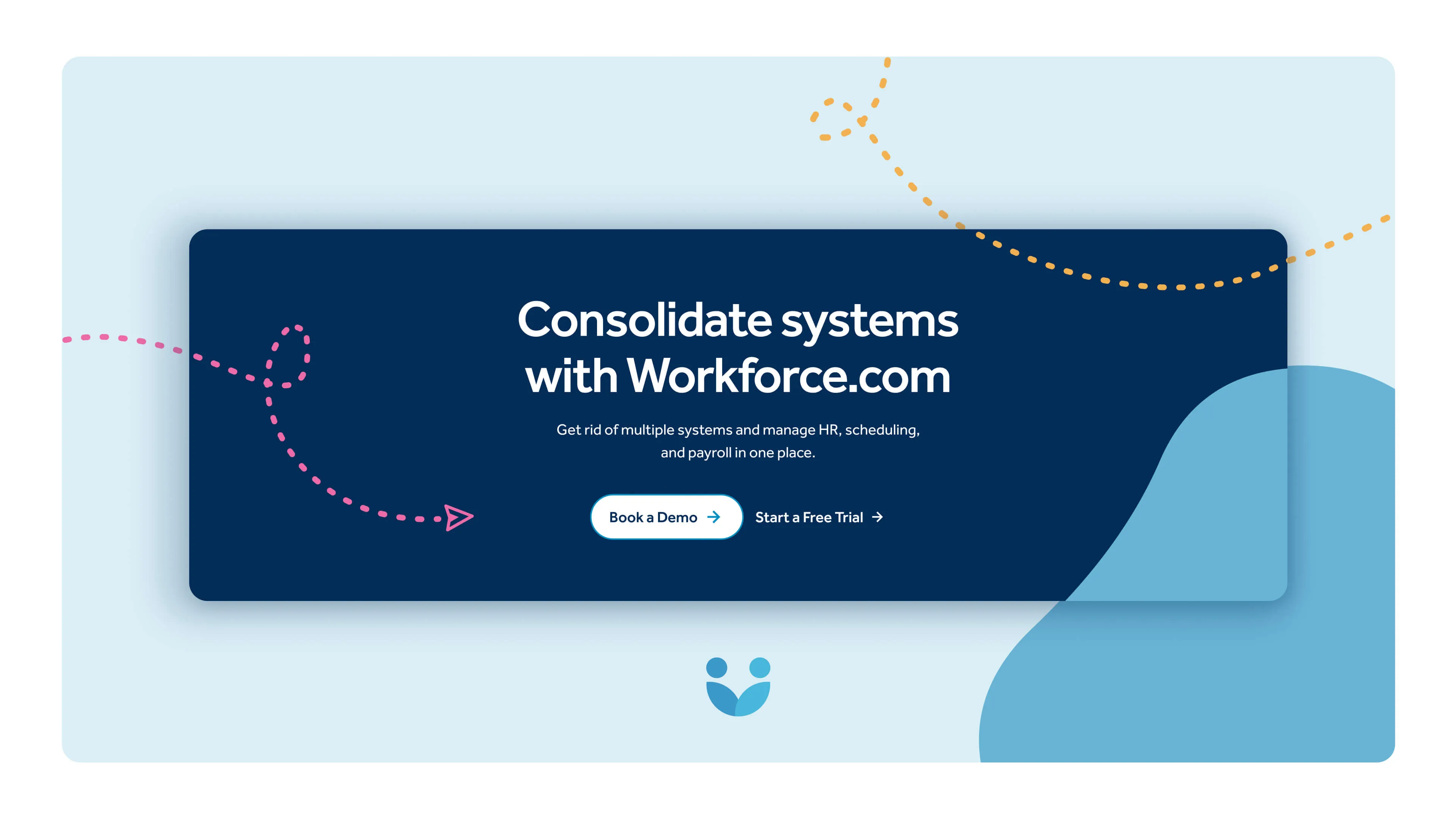 Consolidate systems with Workforce.com

Get rid of multiple systems and manage HR, scheduling, and payroll in one place.

Book a Demo →

Start a Free Trial →